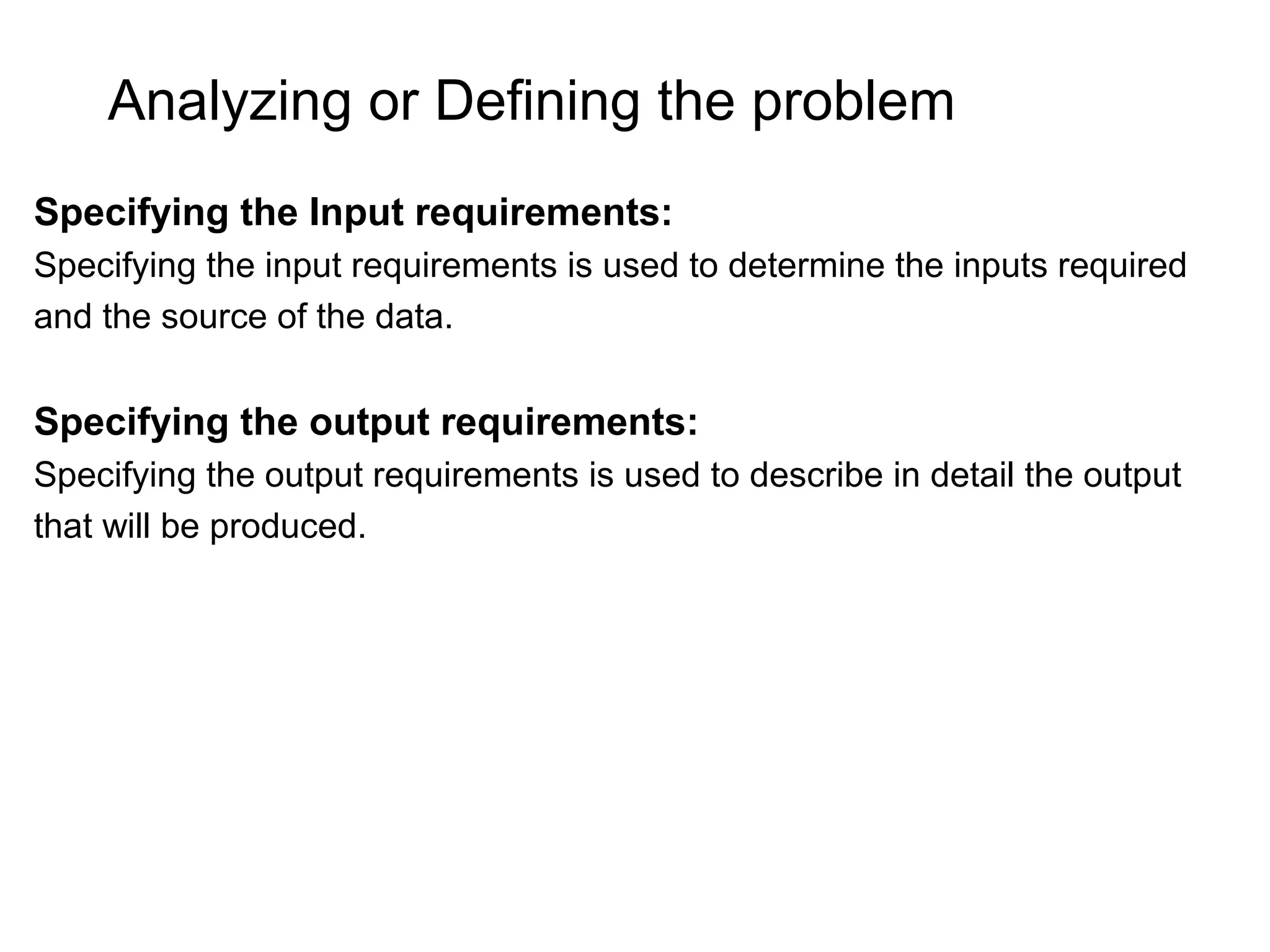 Analyzing or Defining the problem

Specifying the Input requirements:
Specifying the input requirements is used to determine the inputs required and the source of the data.

Specifying the output requirements:
Specifying the output requirements is used to describe in detail the output that will be produced.